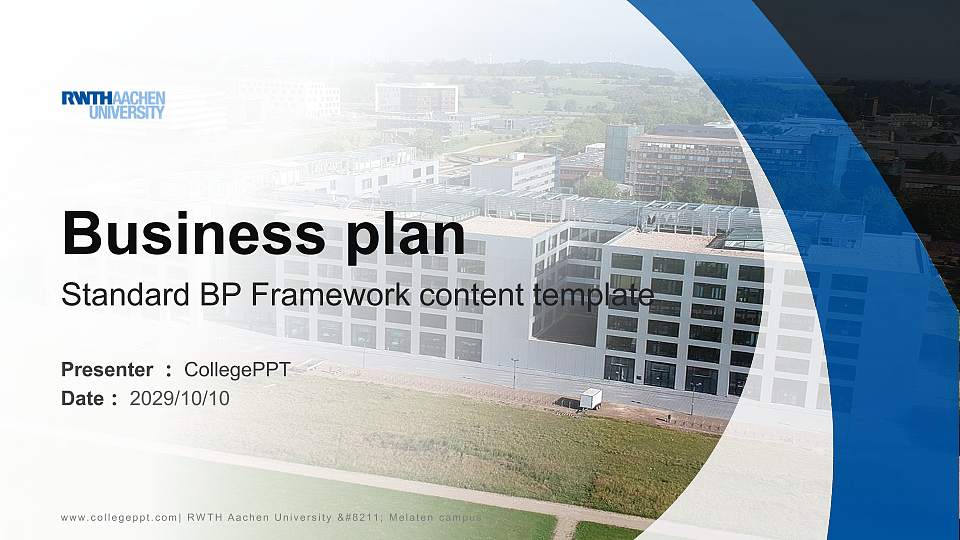 RWTH AACHEN UNIVERSITY

Business plan

Standard BP Framework content template

Presenter : CollegePPT
Date : 2029/10/10

www.collegeppt.com| RWTH Aachen University &#8211; Melaten campus